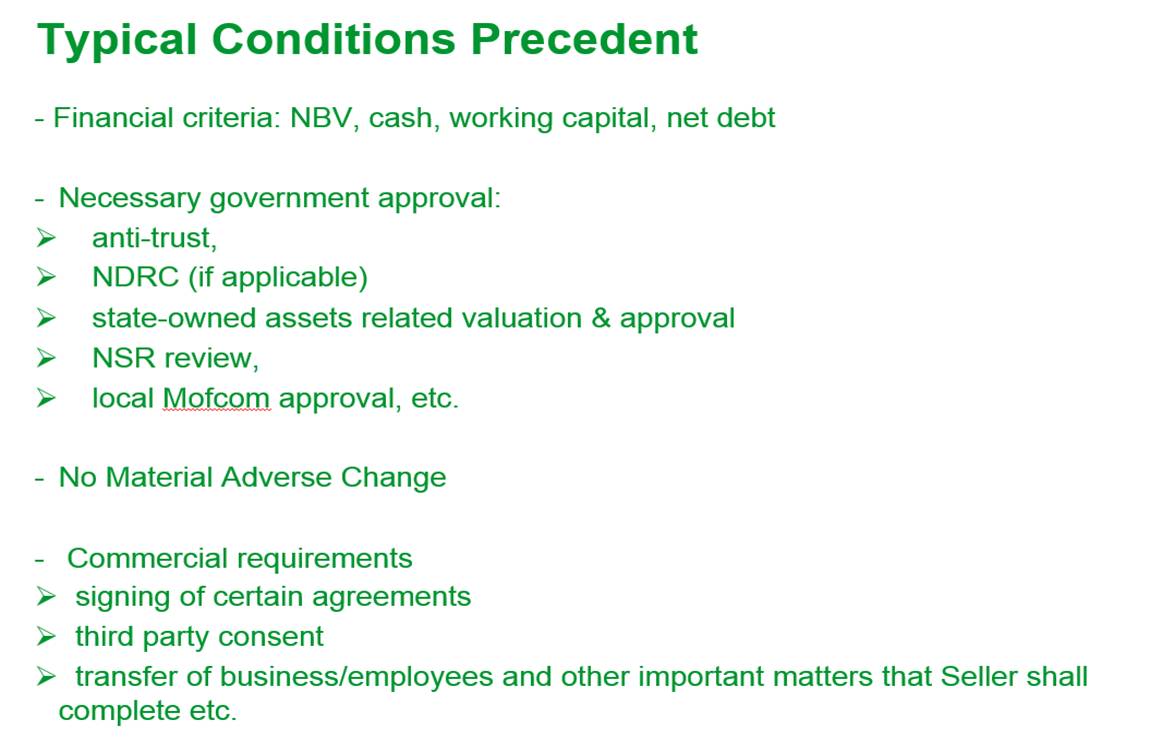 Typical Conditions Precedent

- Financial criteria: NBV, cash, working capital, net debt

- Necessary government approval:
➢ anti-trust,
➢ NDRC (if applicable)
➢ state-owned assets related valuation & approval
➢ NSR review,
➢ local Mofcom approval, etc.

- No Material Adverse Change

- Commercial requirements
➢ signing of certain agreements
➢ third party consent
➢ transfer of business/employees and other important matters that Seller shall complete etc.